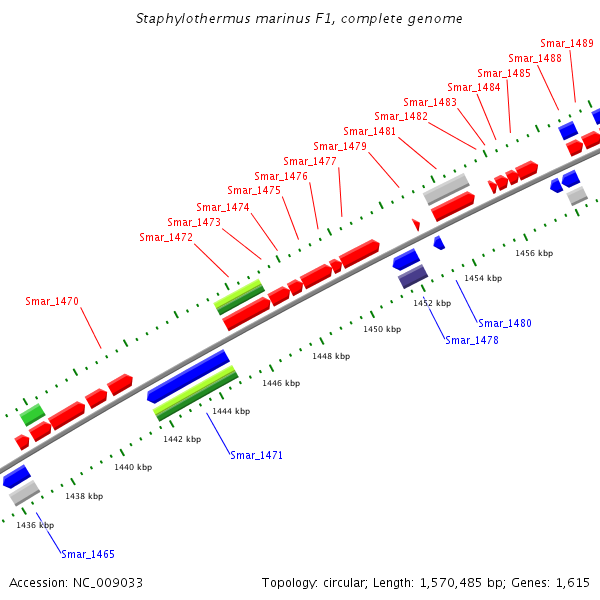 Staphylothermus marinus F1, complete genome

Smar_1489
Smar_1488
Smar_1485
Smar_1484
Smar_1483
Smar_1482
Smar_1481
Smar_1479
Smar_1477
Smar_1476
Smar_1475
Smar_1474
Smar_1473
Smar_1472
Smar_1470

1456 kbp
1454 kbp
1452 kbp
Smar_1480
Smar_1478
1450 kbp
1448 kbp
1446 kbp
1444 kbp
1442 kbp
Smar_1471
1440 kbp
1438 kbp
1436 kbp
Smar_1465

Accession: NC_009033

Topology: circular; Length: 1,570,485 bp; Genes: 1,615